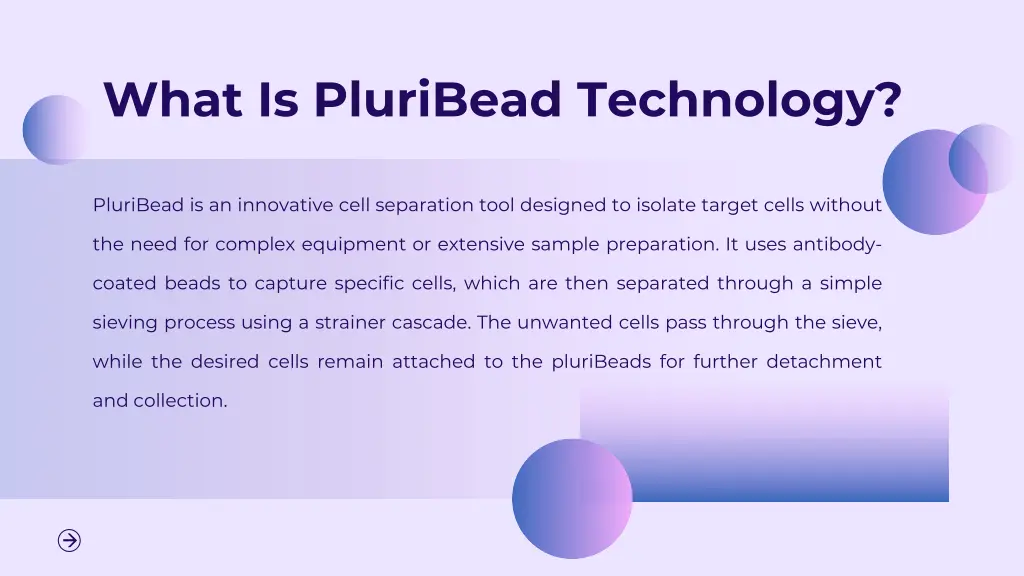 What Is PluriBead Technology?

PluriBead is an innovative cell separation tool designed to isolate target cells without the need for complex equipment or extensive sample preparation. It uses antibody-coated beads to capture specific cells, which are then separated through a simple sieving process using a strainer cascade. The unwanted cells pass through the sieve, while the desired cells remain attached to the pluriBeads for further detachment and collection.